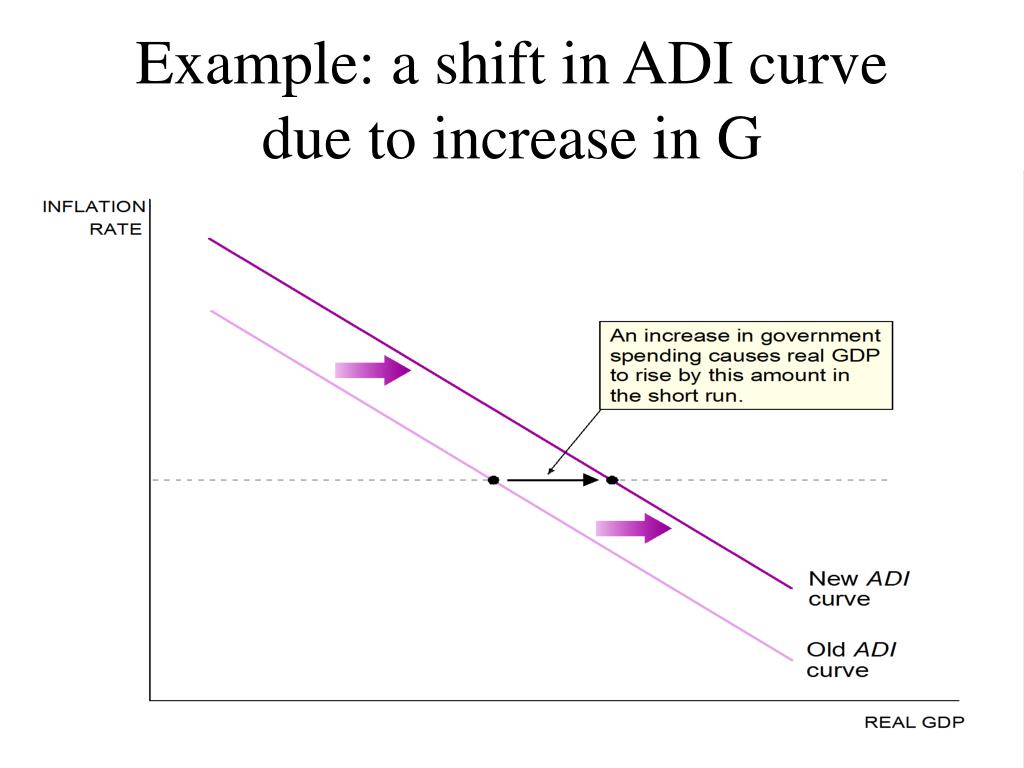 Example: a shift in ADI curve due to increase in G

INFLATION RATE

An increase in government spending causes real GDP to rise by this amount in the short run.

New ADI curve

Old ADI curve

REAL GDP